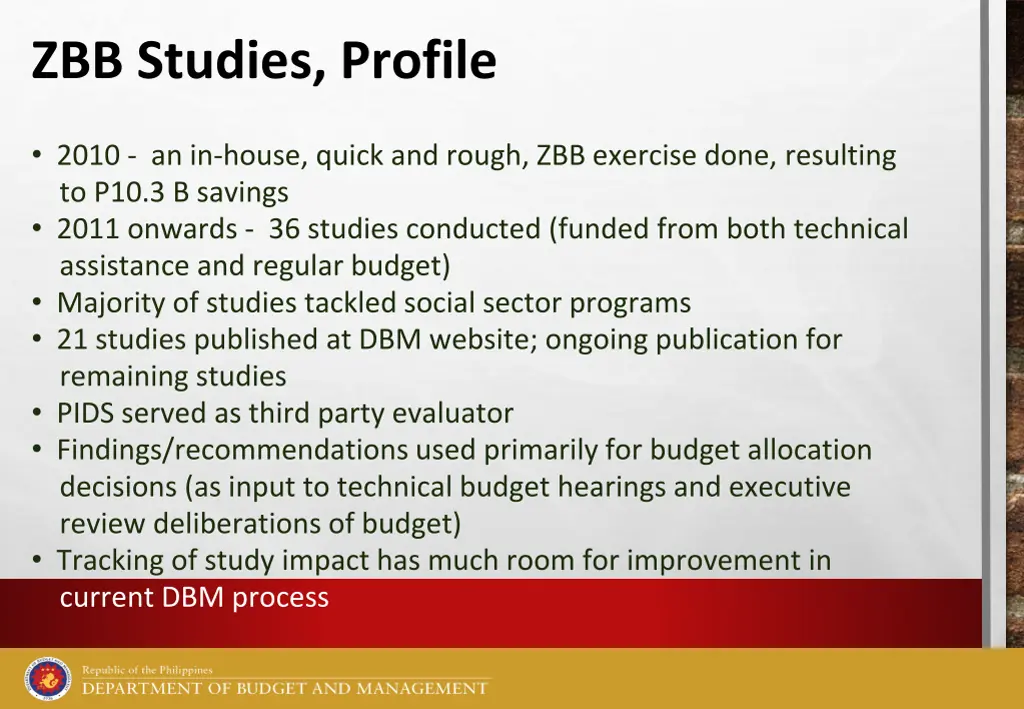 ZBB Studies, Profile

• 2010 - an in-house, quick and rough, ZBB exercise done, resulting to P10.3 B savings
• 2011 onwards - 36 studies conducted (funded from both technical assistance and regular budget)
• Majority of studies tackled social sector programs
• 21 studies published at DBM website; ongoing publication for remaining studies
• PIDS served as third party evaluator
• Findings/recommendations used primarily for budget allocation decisions (as input to technical budget hearings and executive review deliberations of budget)
• Tracking of study impact has much room for improvement in current DBM process

Republic of the Philippines
DEPARTMENT OF BUDGET AND MANAGEMENT